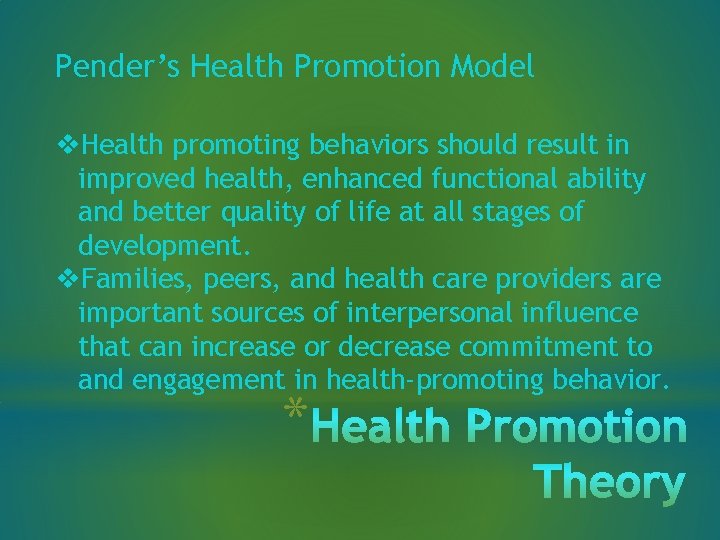 Pender’s Health Promotion Model

❖Health promoting behaviors should result in improved health, enhanced functional ability and better quality of life at all stages of development.
❖Families, peers, and health care providers are important sources of interpersonal influence that can increase or decrease commitment to and engagement in health-promoting behavior.

*Health Promotion Theory